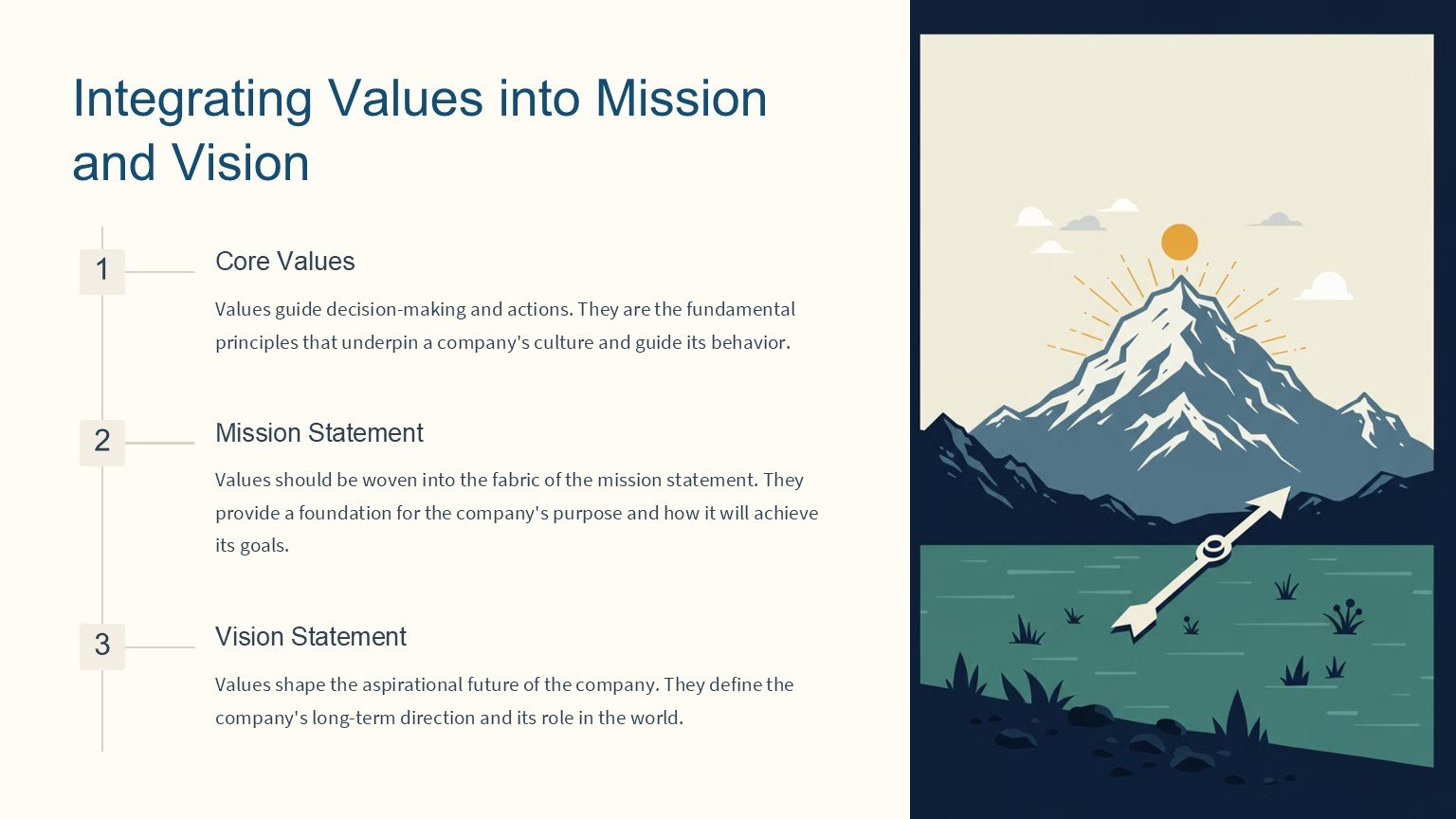 Integrating Values into Mission and Vision

1

Core Values

Values guide decision-making and actions. They are the fundamental principles that underpin a company's culture and guide its behavior.

2

Mission Statement

Values should be woven into the fabric of the mission statement. They provide a foundation for the company's purpose and how it will achieve its goals.

3

Vision Statement

Values shape the aspirational future of the company. They define the company's long-term direction and its role in the world.